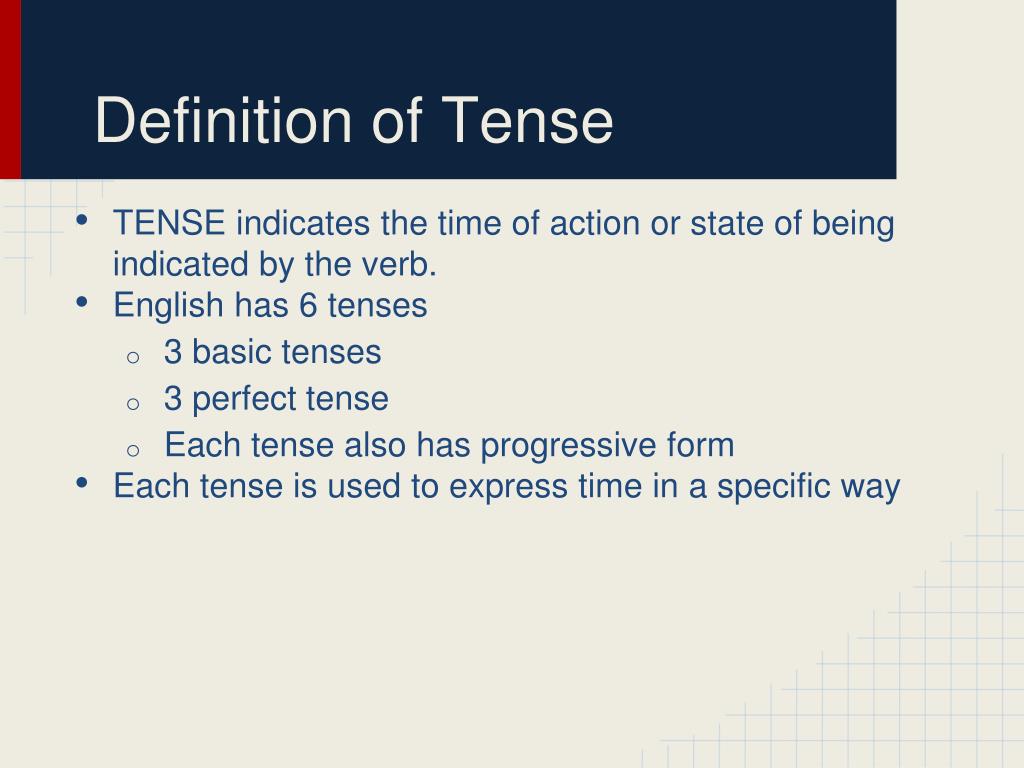 Definition of Tense

• TENSE indicates the time of action or state of being indicated by the verb.
• English has 6 tenses
o 3 basic tenses
o 3 perfect tense
o Each tense also has progressive form
• Each tense is used to express time in a specific way